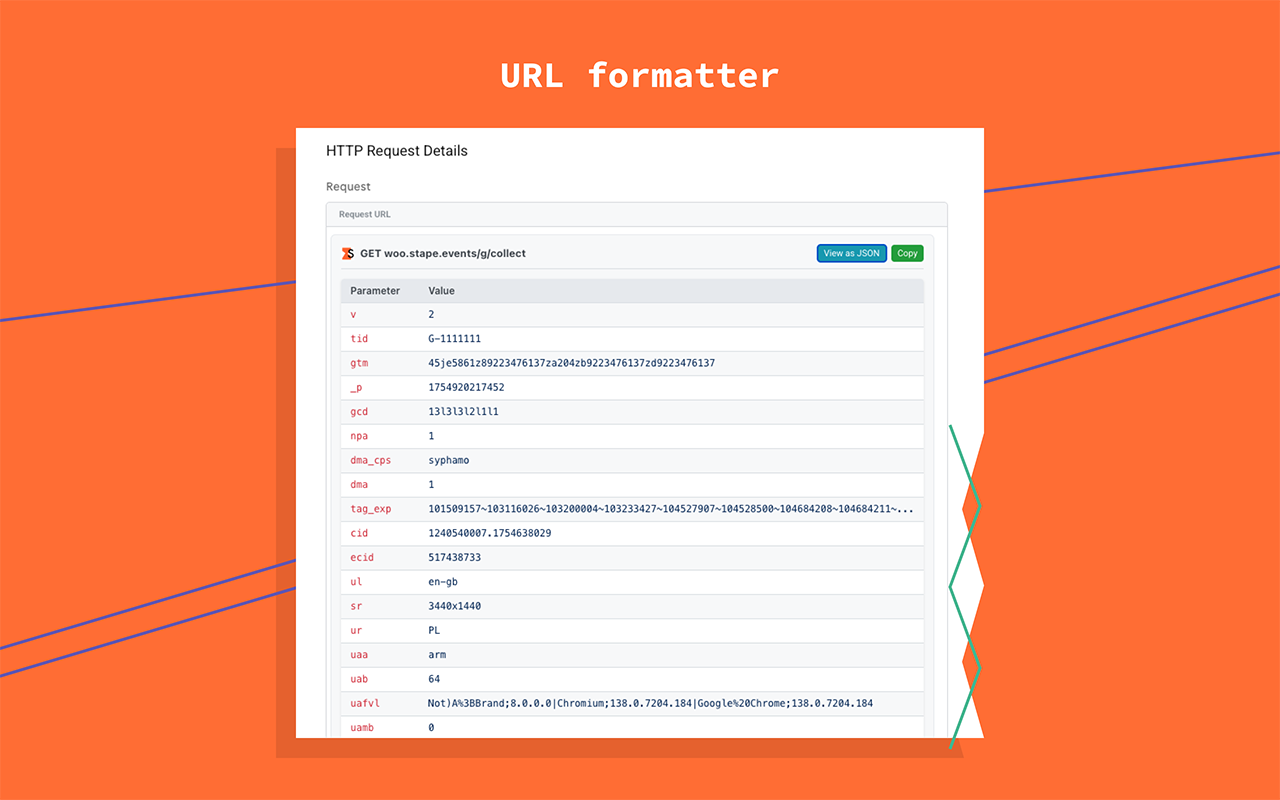 URL formatter

HTTP Request Details

Request

Request URL

GET woo.stape.events/g/collect

View as JSON Copy

| Parameter | Value |
|---|---|
| v | 2 |
| tid | G-1111111 |
| gtm | 45je5861z89223476137za204zb9223476137zd9223476137 |
| _p | 1754920217452 |
| gcd | 13l3l3l2l1l1 |
| npa | 1 |
| dma_cps | syphamo |
| dma | 1 |
| tag_exp | 101509157~103116026~103200004~103233427~104527907~104528500~104684208~104684211~... |
| cid | 1240540007.1754638029 |
| ecid | 517438733 |
| ul | en-gb |
| sr | 3440x1440 |
| ur | PL |
| uaa | arm |
| uab | 64 |
| uafvl | Not)A%3BBrand;8.0.0.0\|Chromium;138.0.7204.184\|Google%20Chrome;138.0.7204.184 |
| uamb | 0 |